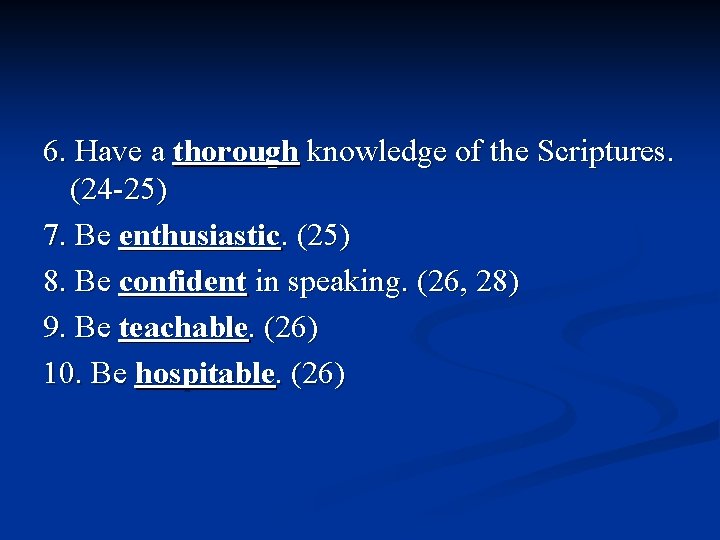 6. Have a thorough knowledge of the Scriptures. (24-25)

7. Be enthusiastic. (25)

8. Be confident in speaking. (26, 28)

9. Be teachable. (26)

10. Be hospitable. (26)